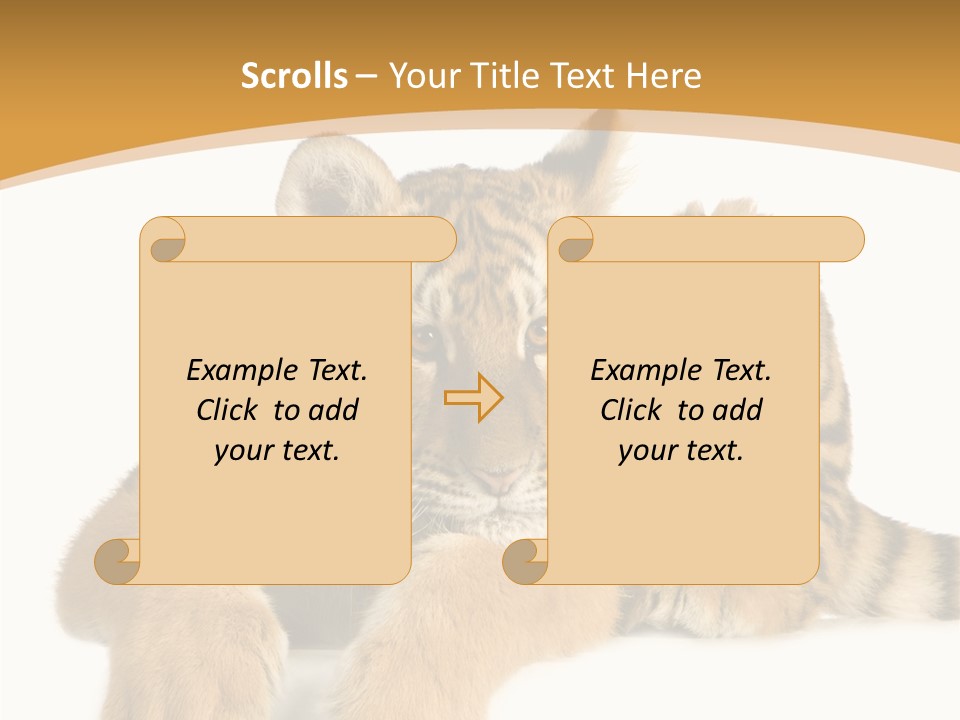 Scrolls – Your Title Text Here

Example Text. Click to add your text.

Example Text. Click to add your text.